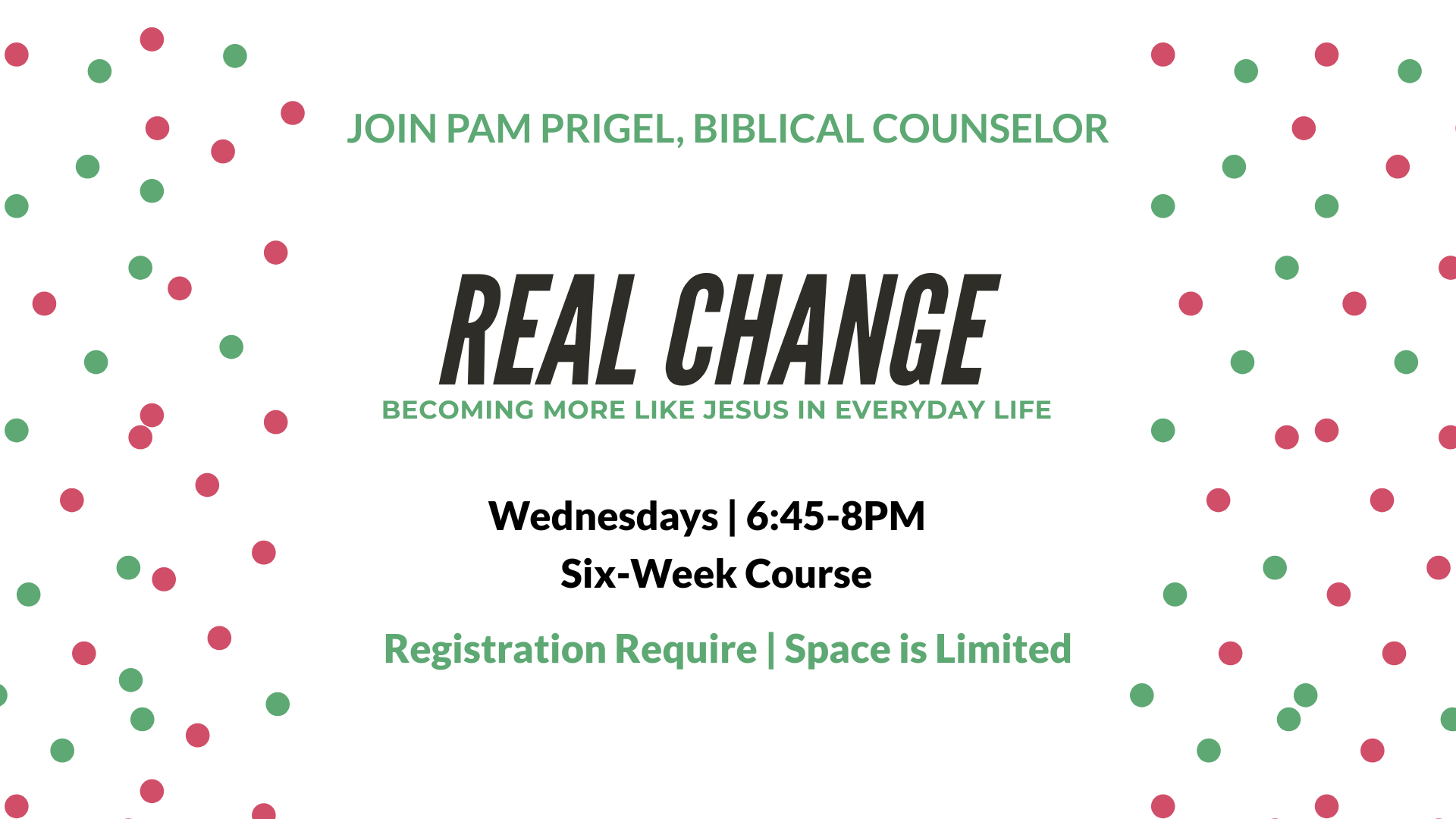 JOIN PAM PRIGEL, BIBLICAL COUNSELOR

REAL CHANGE

BECOMING MORE LIKE JESUS IN EVERYDAY LIFE

Wednesdays | 6:45-8PM

Six-Week Course

Registration Require | Space is Limited